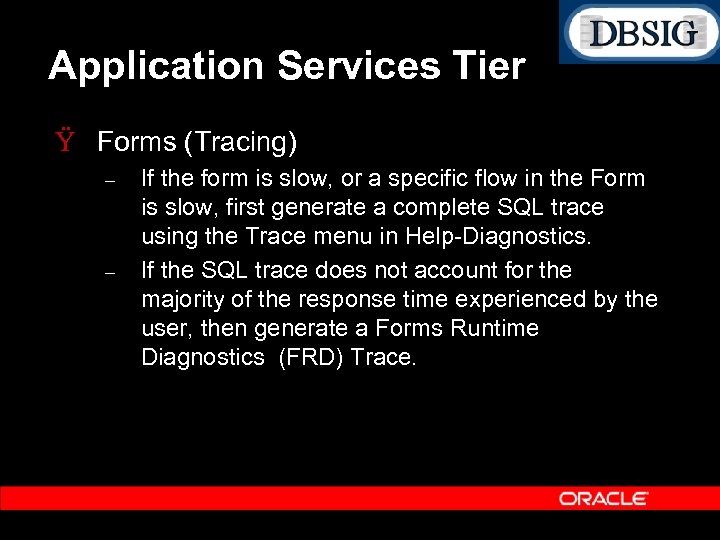 DBSIG

Application Services Tier

Ÿ Forms (Tracing)

– If the form is slow, or a specific flow in the Form is slow, first generate a complete SQL trace using the Trace menu in Help-Diagnostics.

– If the SQL trace does not account for the majority of the response time experienced by the user, then generate a Forms Runtime Diagnostics (FRD) Trace.

ORACLE